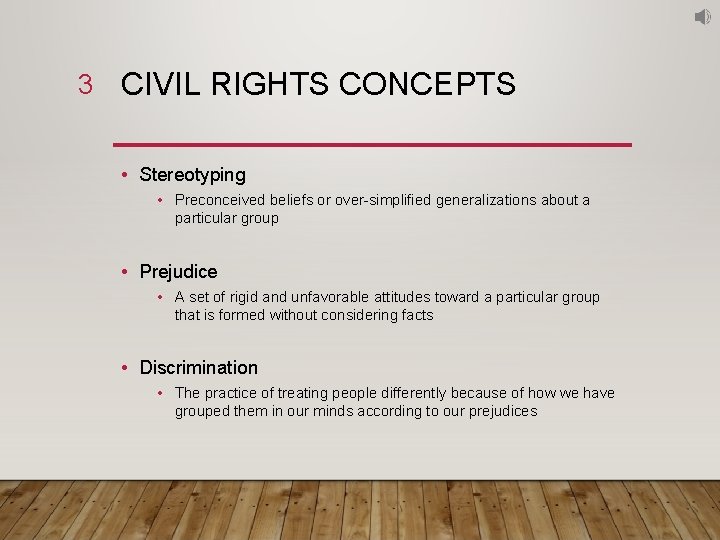 3 CIVIL RIGHTS CONCEPTS

• Stereotyping
  • Preconceived beliefs or over-simplified generalizations about a particular group

• Prejudice
  • A set of rigid and unfavorable attitudes toward a particular group that is formed without considering facts

• Discrimination
  • The practice of treating people differently because of how we have grouped them in our minds according to our prejudices